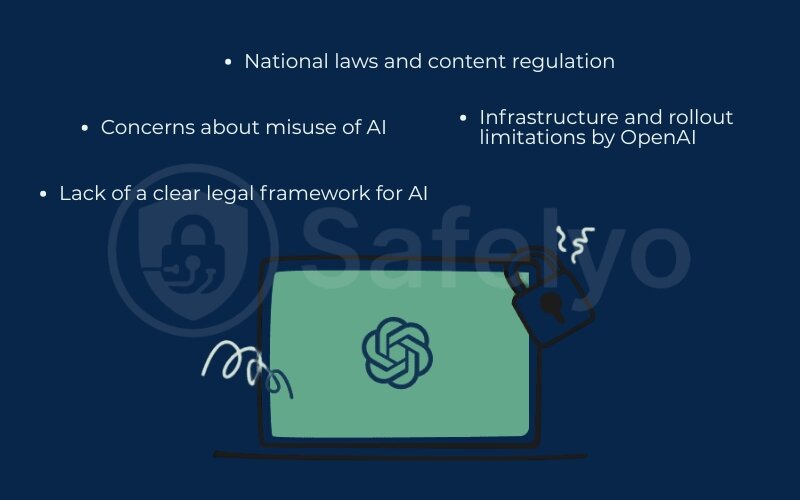 • National laws and content regulation

• Concerns about misuse of AI

• Infrastructure and rollout limitations by OpenAI

• Lack of a clear legal framework for AI

Safelyo